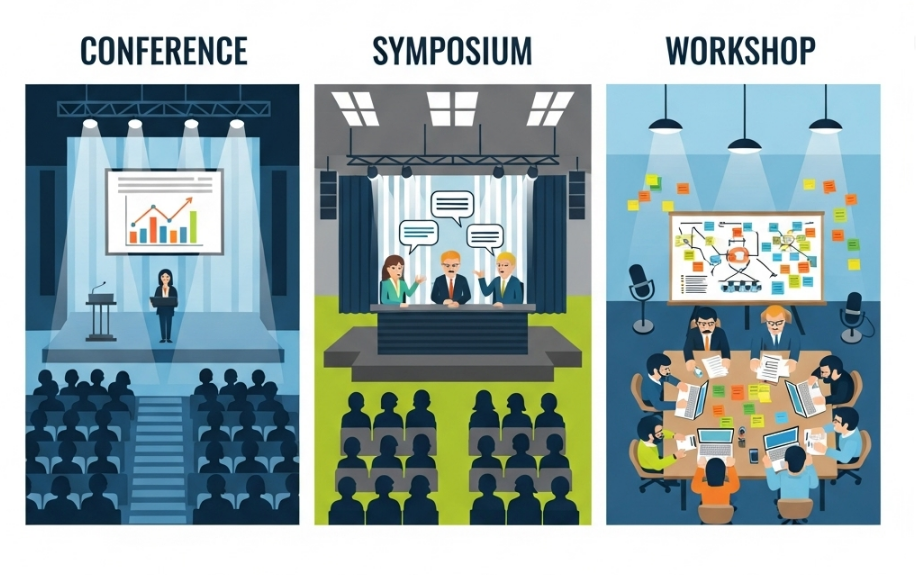 CONFERENCE

SYMPOSIUM

WORKSHOP